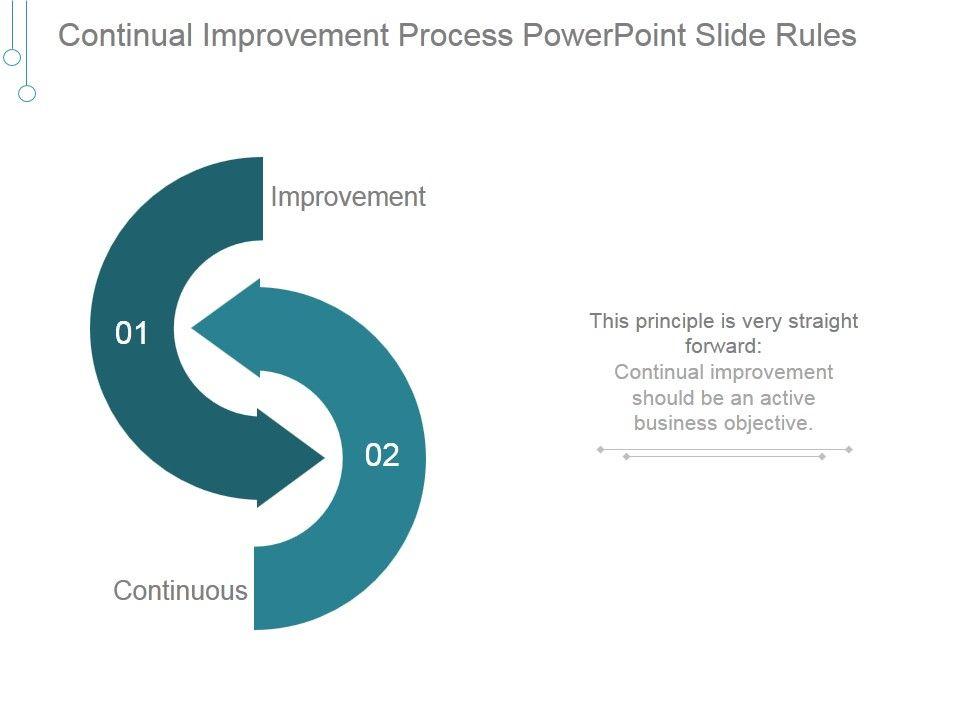 Continual Improvement Process PowerPoint Slide Rules

Improvement

01

02

Continuous

This principle is very straight forward:
Continual improvement should be an active business objective.